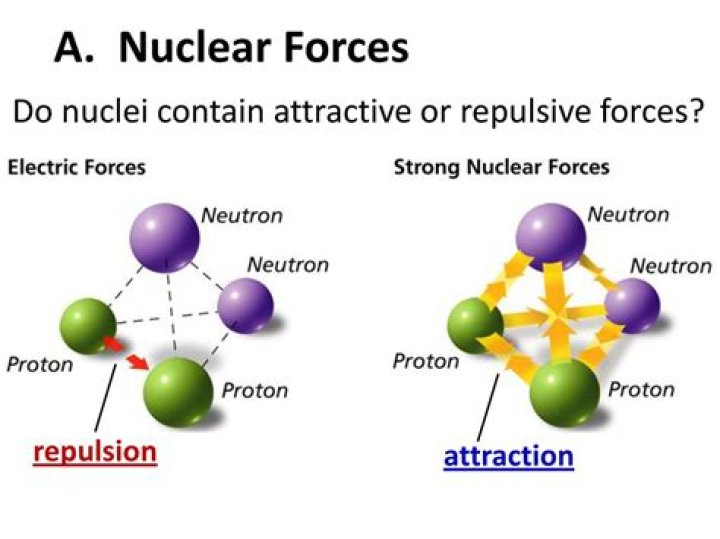 A. Nuclear Forces

Do nuclei contain attractive or repulsive forces?

Electric Forces

Neutron

Neutron

Proton

Proton

repulsion

Strong Nuclear Forces

Neutron

Neutron

Proton

Proton

attraction